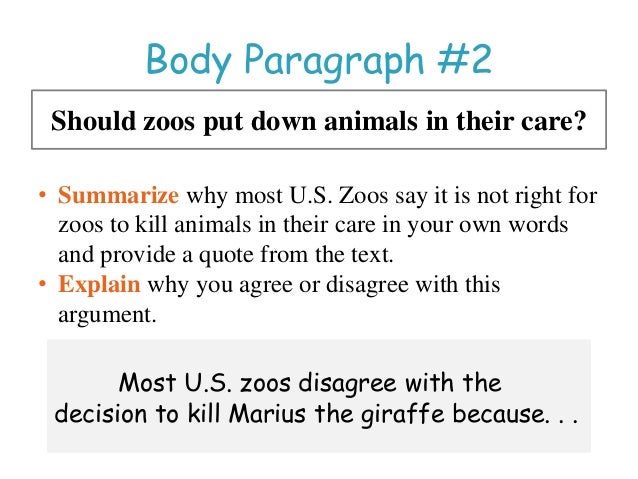 Body Paragraph #2

Should zoos put down animals in their care?

• Summarize why most U.S. Zoos say it is not right for zoos to kill animals in their care in your own words and provide a quote from the text.
• Explain why you agree or disagree with this argument.

Most U.S. zoos disagree with the decision to kill Marius the giraffe because. . .